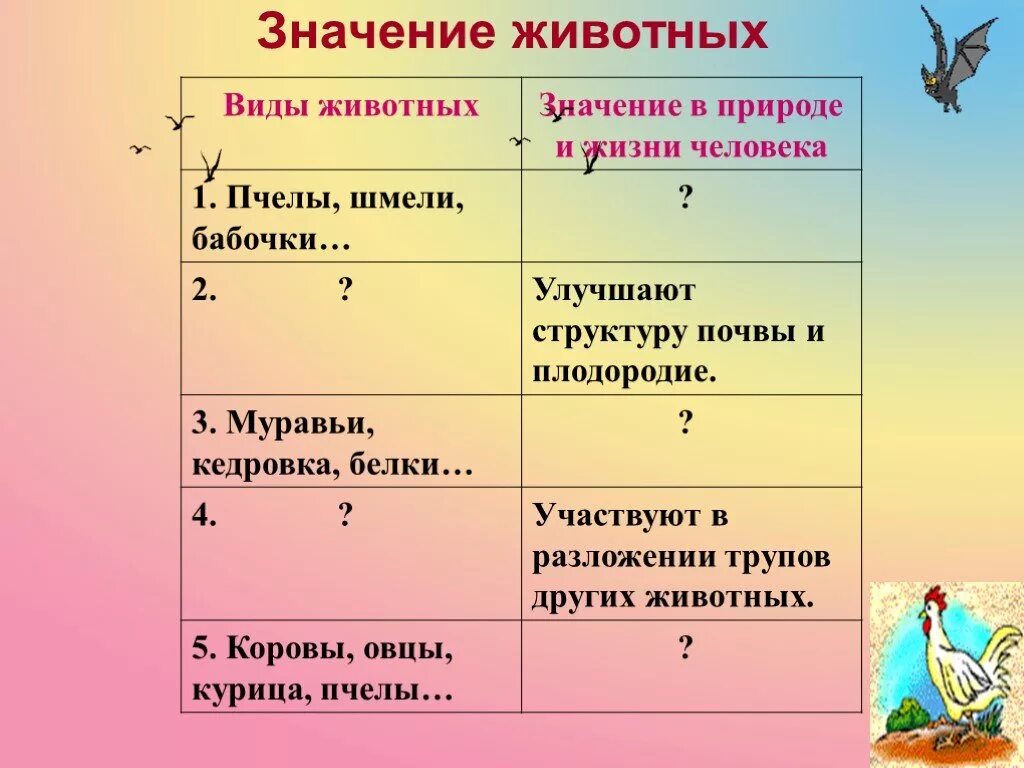 Значение животных

| Виды животных | Значение в природе и жизни человека |
|---|---|
| 1. Пчелы, шмели, бабочки… | ? |
| 2. ? | Улучшают структуру почвы и плодородие. |
| 3. Муравьи, кедровка, белки… | ? |
| 4. ? | Участвуют в разложении трупов других животных. |
| 5. Коровы, овцы, курица, пчелы… | ? |